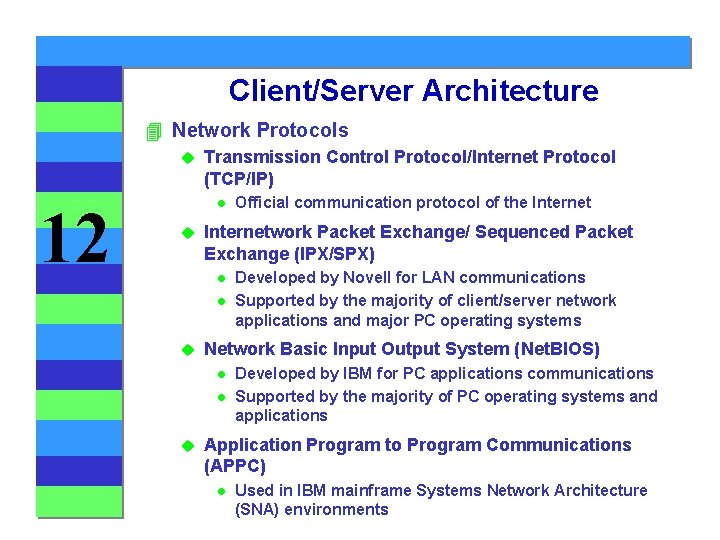 12

Client/Server Architecture

Network Protocols

Transmission Control Protocol/Internet Protocol (TCP/IP)

Official communication protocol of the Internet

Internetwork Packet Exchange/ Sequenced Packet Exchange (IPX/SPX)

Developed by Novell for LAN communications

Supported by the majority of client/server network applications and major PC operating systems

Network Basic Input Output System (NetBIOS)

Developed by IBM for PC applications communications

Supported by the majority of PC operating systems and applications

Application Program to Program Communications (APPC)

Used in IBM mainframe Systems Network Architecture (SNA) environments